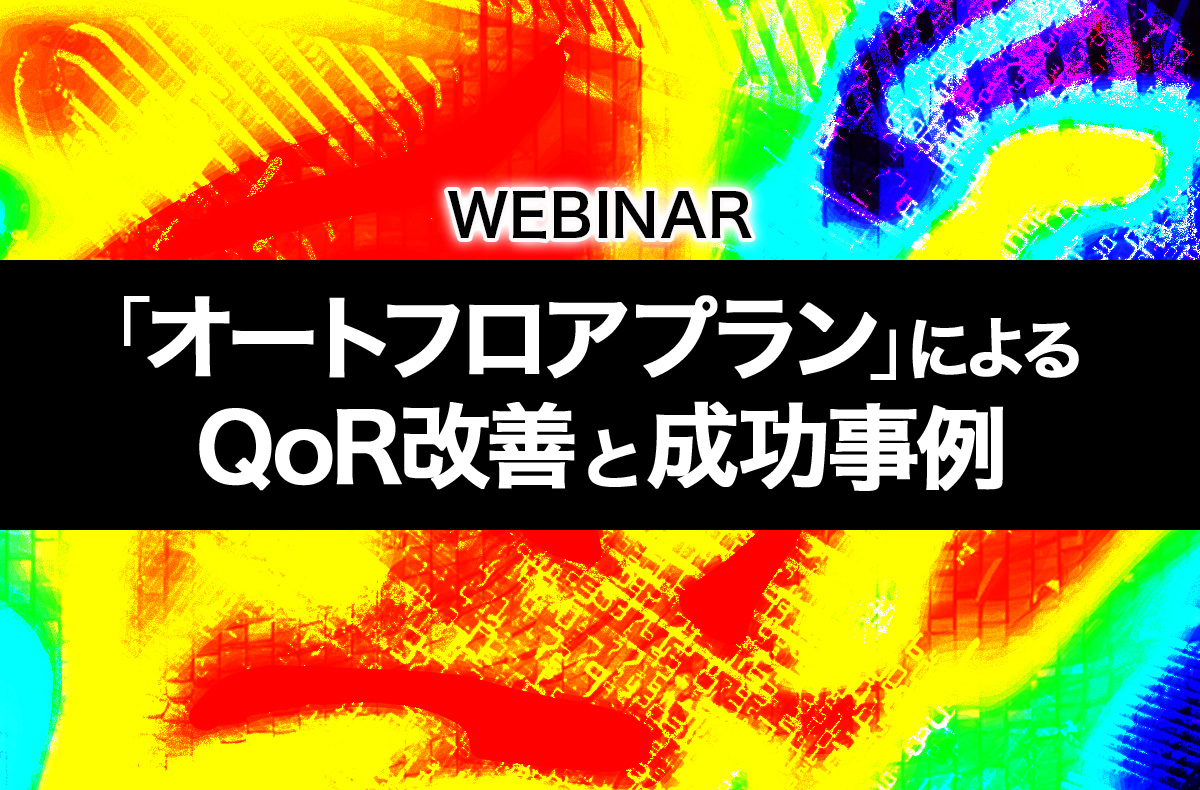 WEBINAR

「オートフロアプラン」による
QoR改善と成功事例